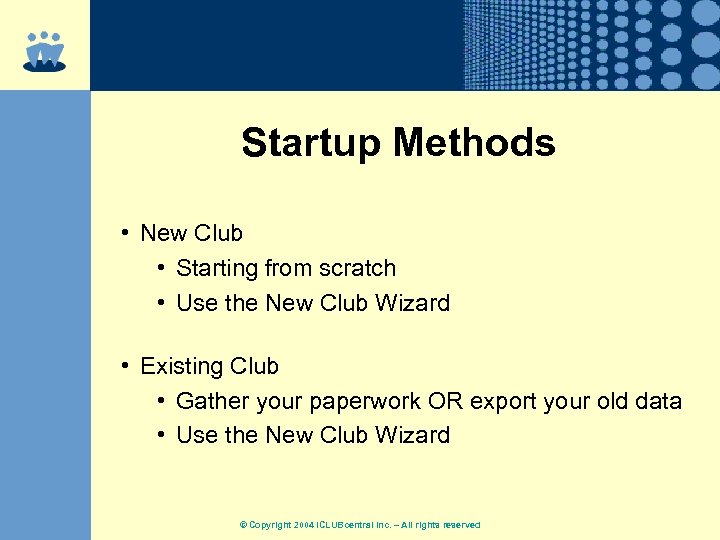 Startup Methods

• New Club
  • Starting from scratch
  • Use the New Club Wizard

• Existing Club
  • Gather your paperwork OR export your old data
  • Use the New Club Wizard

© Copyright 2004 ICLUBcentral Inc. – All rights reserved